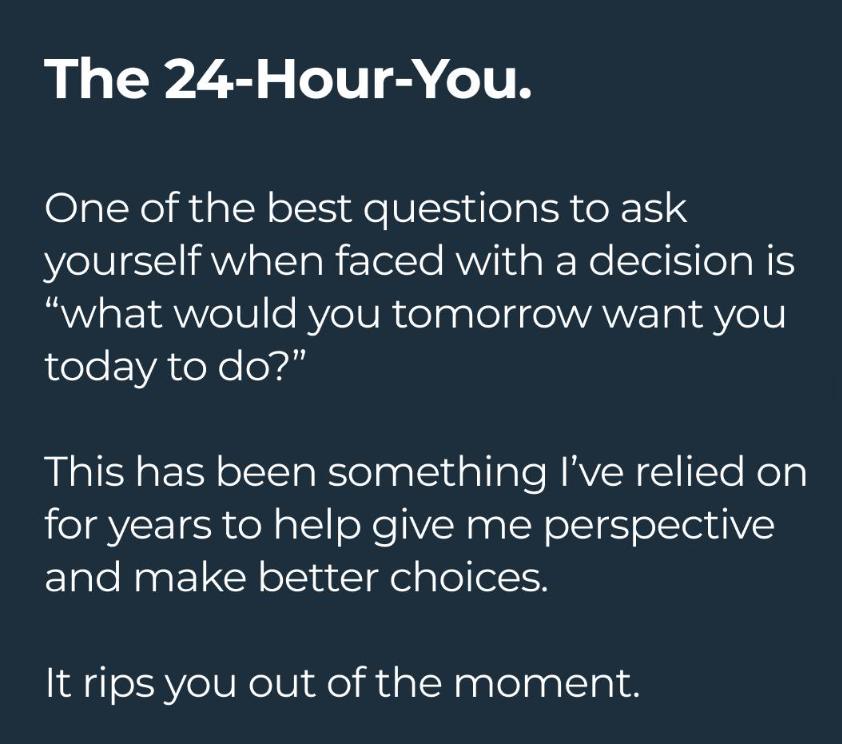 The 24-Hour-You.

One of the best questions to ask yourself when faced with a decision is “what would you tomorrow want you today to do?”

This has been something I’ve relied on for years to help give me perspective and make better choices.

It rips you out of the moment.